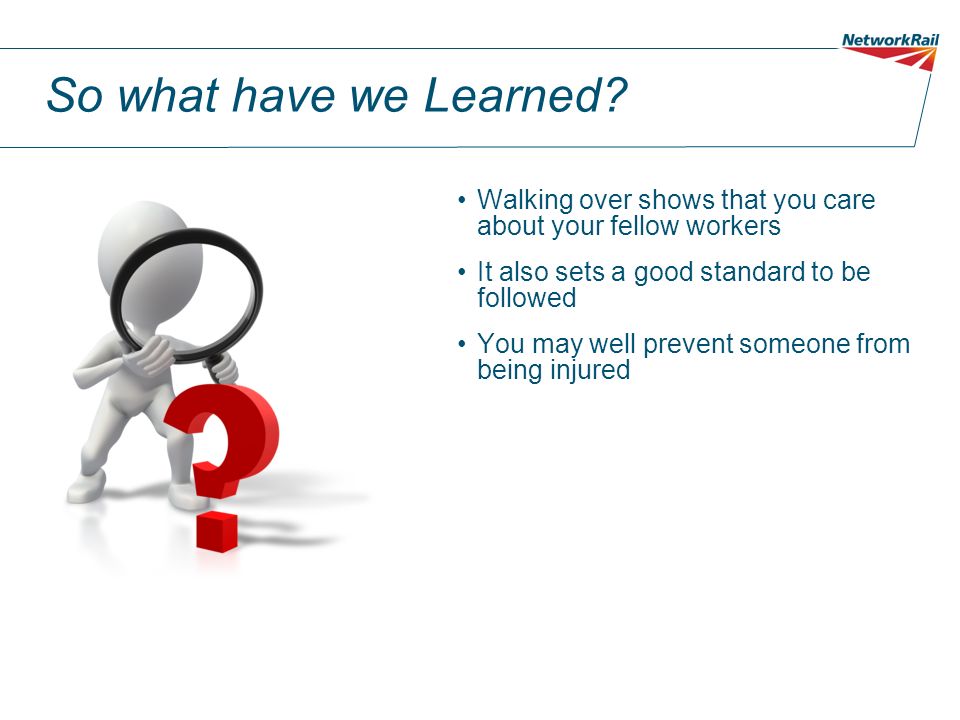 NetworkRail

So what have we Learned?

• Walking over shows that you care about your fellow workers

• It also sets a good standard to be followed

• You may well prevent someone from being injured